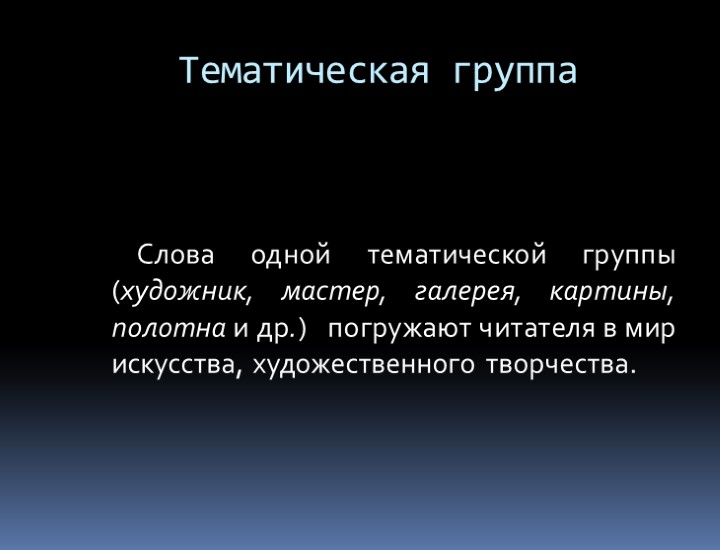 Тематическая группа

Слова одной тематической группы (художник, мастер, галерея, картины, полотна и др.) погружают читателя в мир искусства, художественного творчества.